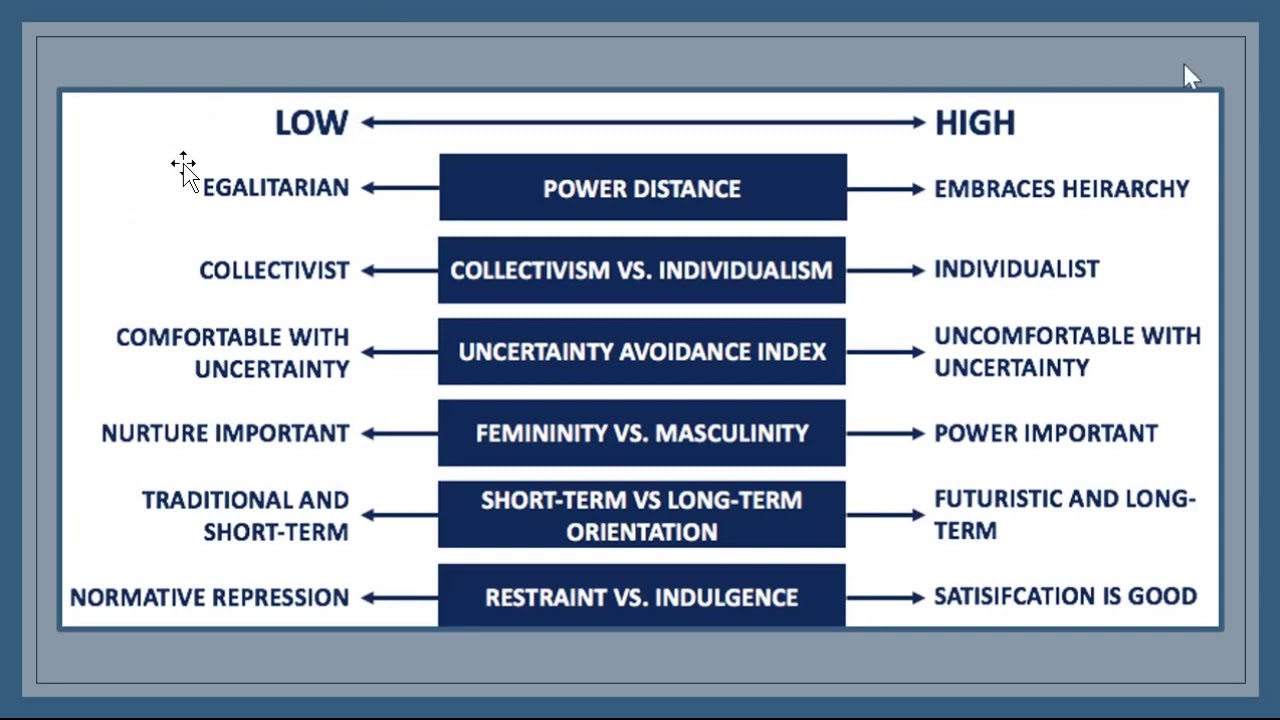 LOW HIGH

EGALITARIAN POWER DISTANCE EMBRACES HEIRARCHY

COLLECTIVIST COLLECTIVISM VS. INDIVIDUALISM INDIVIDUALIST

COMFORTABLE WITH UNCERTAINTY UNCERTAINTY AVOIDANCE INDEX UNCOMFORTABLE WITH UNCERTAINTY

NURTURE IMPORTANT FEMININITY VS. MASCULINITY POWER IMPORTANT

TRADITIONAL AND SHORT-TERM SHORT-TERM VS LONG-TERM ORIENTATION FUTURISTIC AND LONG-TERM

NORMATIVE REPRESSION RESTRAINT VS. INDULGENCE SATISIFCATION IS GOOD